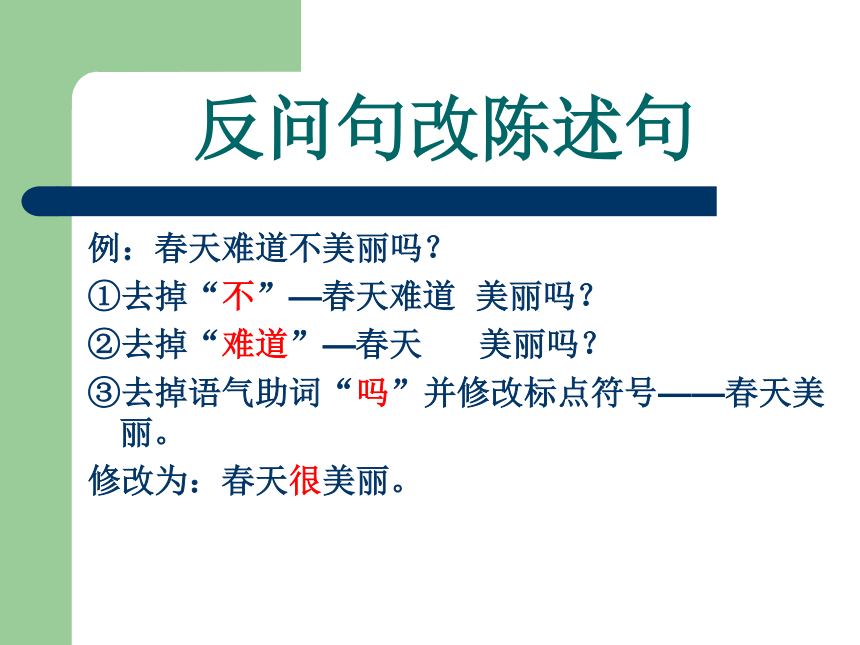 反问句改陈述句

例：春天难道不美丽吗？

①去掉“不”—春天难道 美丽吗？

②去掉“难道”—春天 美丽吗？

③去掉语气助词“吗”并修改标点符号——春天美丽。

修改为：春天很美丽。